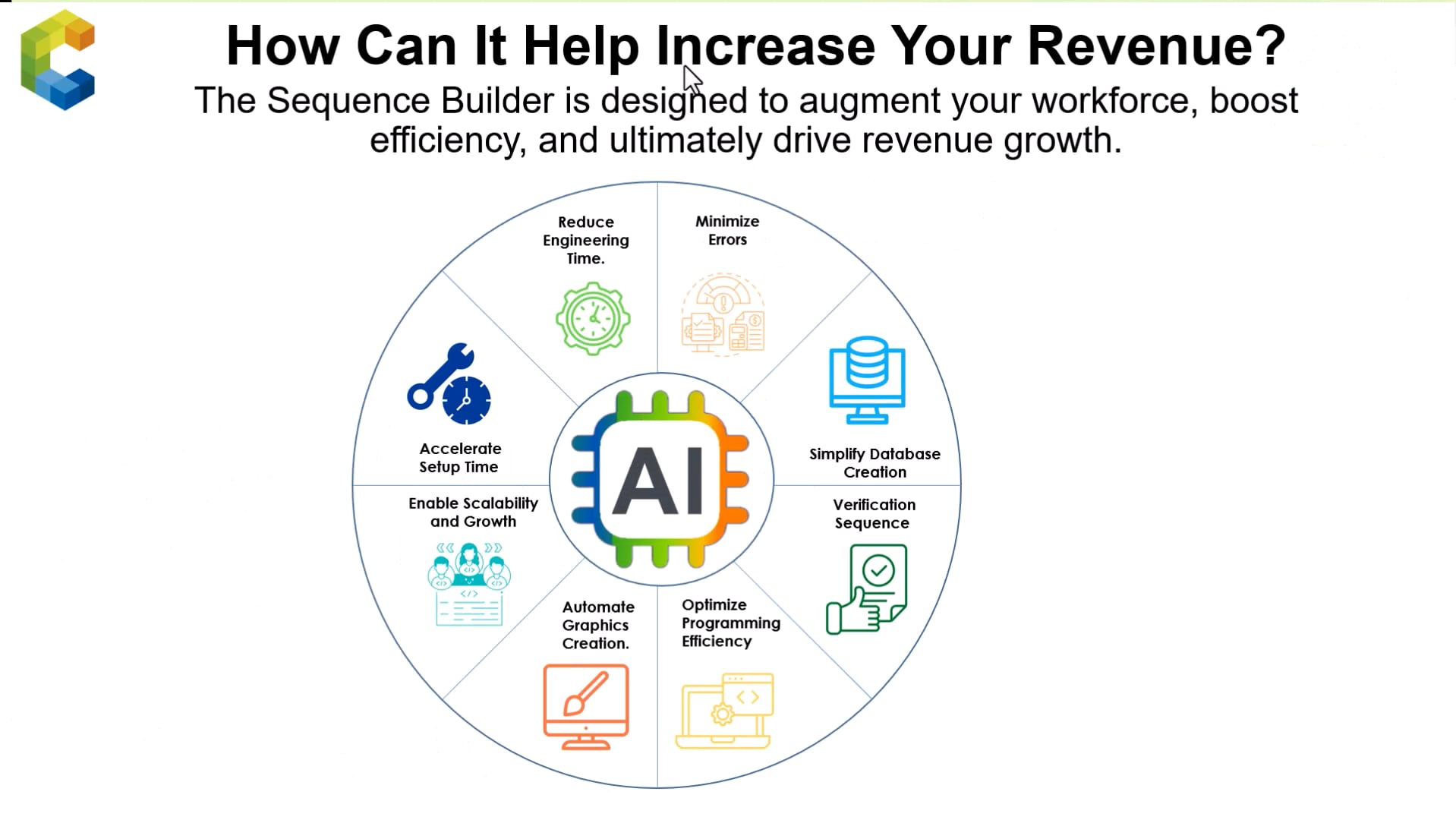 How Can It Help Increase Your Revenue?

The Sequence Builder is designed to augment your workforce, boost efficiency, and ultimately drive revenue growth.

Reduce Engineering Time.

Minimize Errors

Simplify Database Creation

Verification Sequence

Optimize Programming Efficiency

Automate Graphics Creation.

Enable Scalability and Growth

Accelerate Setup Time

AI